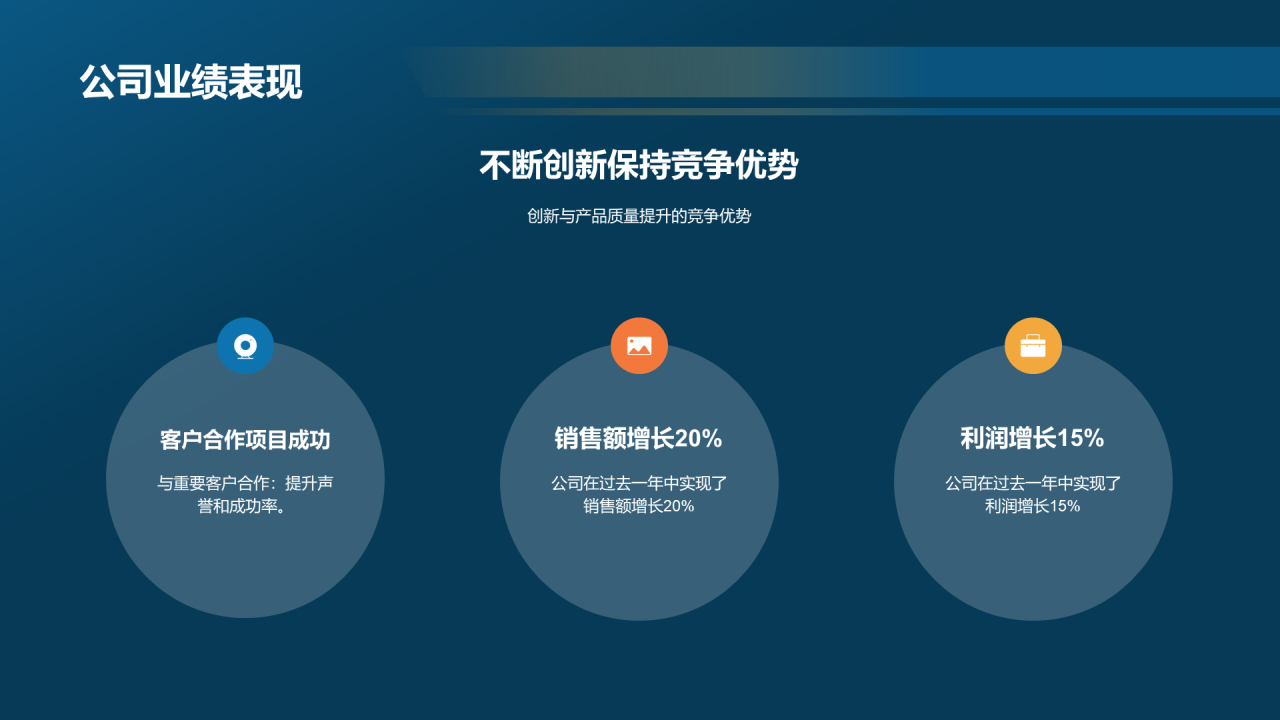 公司业绩表现

不断创新保持竞争优势

创新与产品质量提升的竞争优势

客户合作项目成功

与重要客户合作：提升声誉和成功率。

销售额增长20%

公司在过去一年中实现了销售额增长20%

利润增长15%

公司在过去一年中实现了利润增长15%